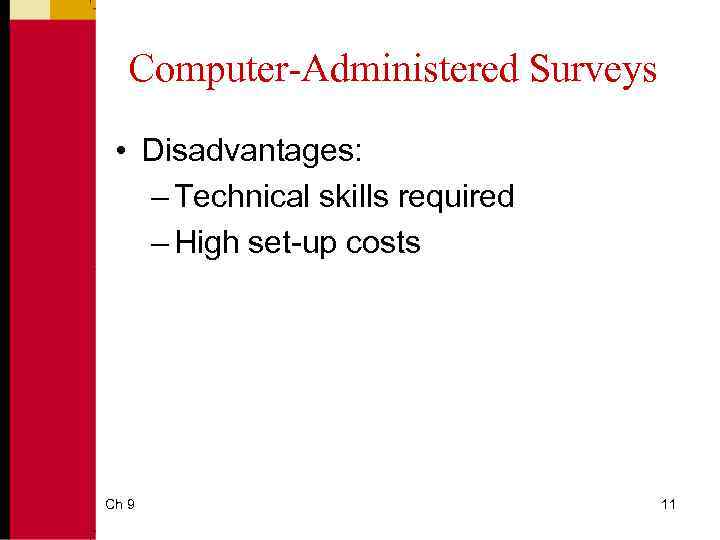 Computer-Administered Surveys

• Disadvantages:
– Technical skills required
– High set-up costs

Ch 9

11